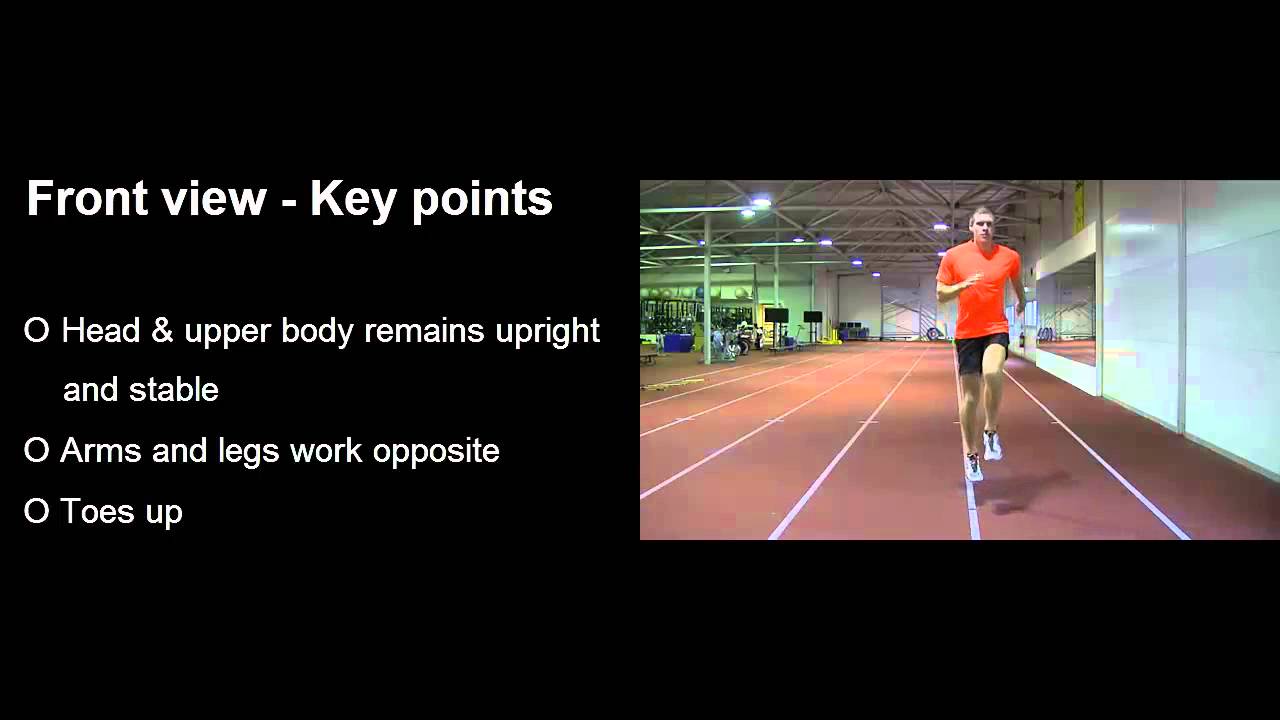 Front view - Key points

O Head & upper body remains upright and stable

O Arms and legs work opposite

O Toes up